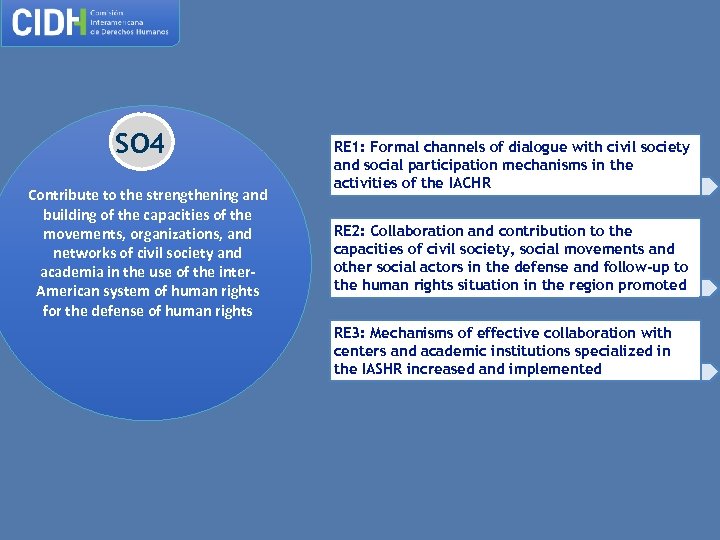 CIDH Comisión Interamericana de Derechos Humanos

SO4

Contribute to the strengthening and building of the capacities of the movements, organizations, and networks of civil society and academia in the use of the inter-American system of human rights for the defense of human rights

RE1: Formal channels of dialogue with civil society and social participation mechanisms in the activities of the IACHR

RE2: Collaboration and contribution to the capacities of civil society, social movements and other social actors in the defense and follow-up to the human rights situation in the region promoted

RE3: Mechanisms of effective collaboration with centers and academic institutions specialized in the IASHR increased and implemented